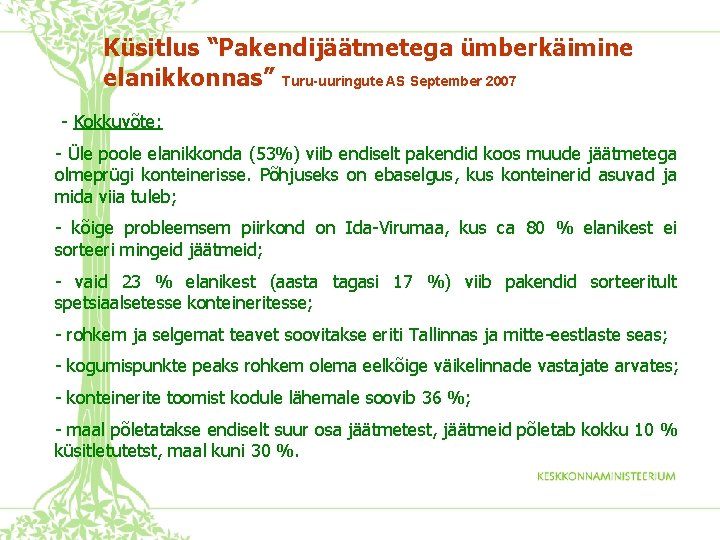 Küsitlus “Pakendijäätmetega ümberkäimine elanikkonnas” Turu-uuringute AS September 2007

- Kokkuvõte:

- Üle poole elanikkonda (53%) viib endiselt pakendid koos muude jäätmetega olmeprügi konteinerisse. Põhjuseks on ebaselgus, kus konteinerid asuvad ja mida viia tuleb;

- kõige probleemsem piirkond on Ida-Virumaa, kus ca 80 % elanikest ei sorteeri mingeid jäätmeid;

- vaid 23 % elanikest (aasta tagasi 17 %) viib pakendid sorteeritult spetsiaalsetesse konteineritesse;

- rohkem ja selgemat teavet soovitakse eriti Tallinnas ja mitte-eestlaste seas;

- kogumispunkte peaks rohkem olema eelkõige väikelinnade vastajate arvates;

- konteinerite toomist kodule lähemale soovib 36 %;

- maal põletatakse endiselt suur osa jäätmetest, jäätmeid põletab kokku 10 % küsitletutetst, maal kuni 30 %.

KESKKONNAMINISTEERIUM